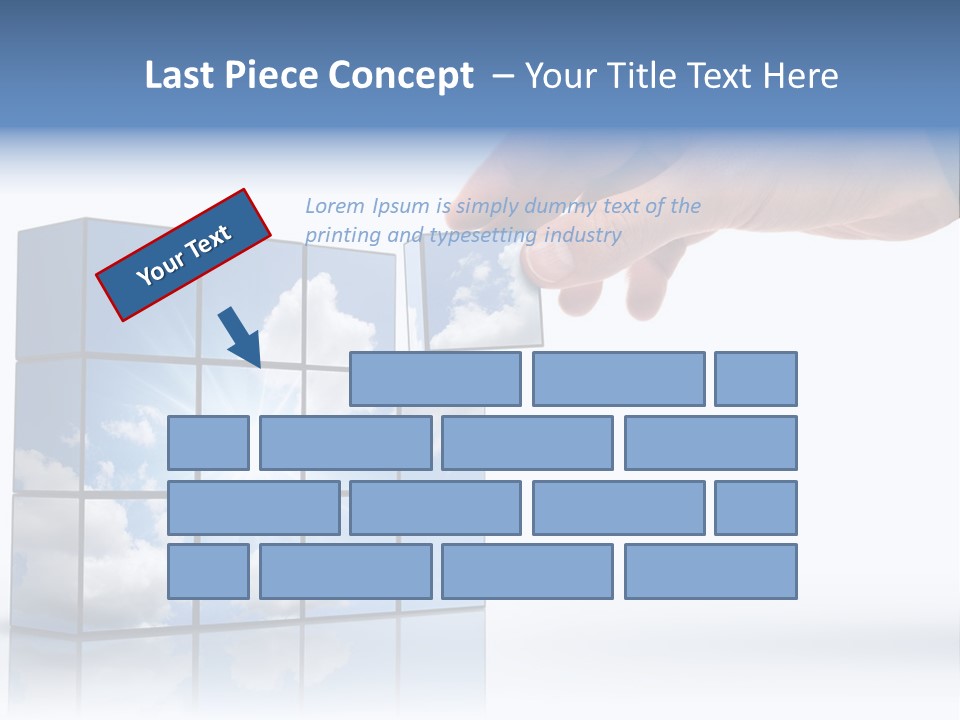 Last Piece Concept – Your Title Text Here

Your Text

Lorem Ipsum is simply dummy text of the printing and typesetting industry